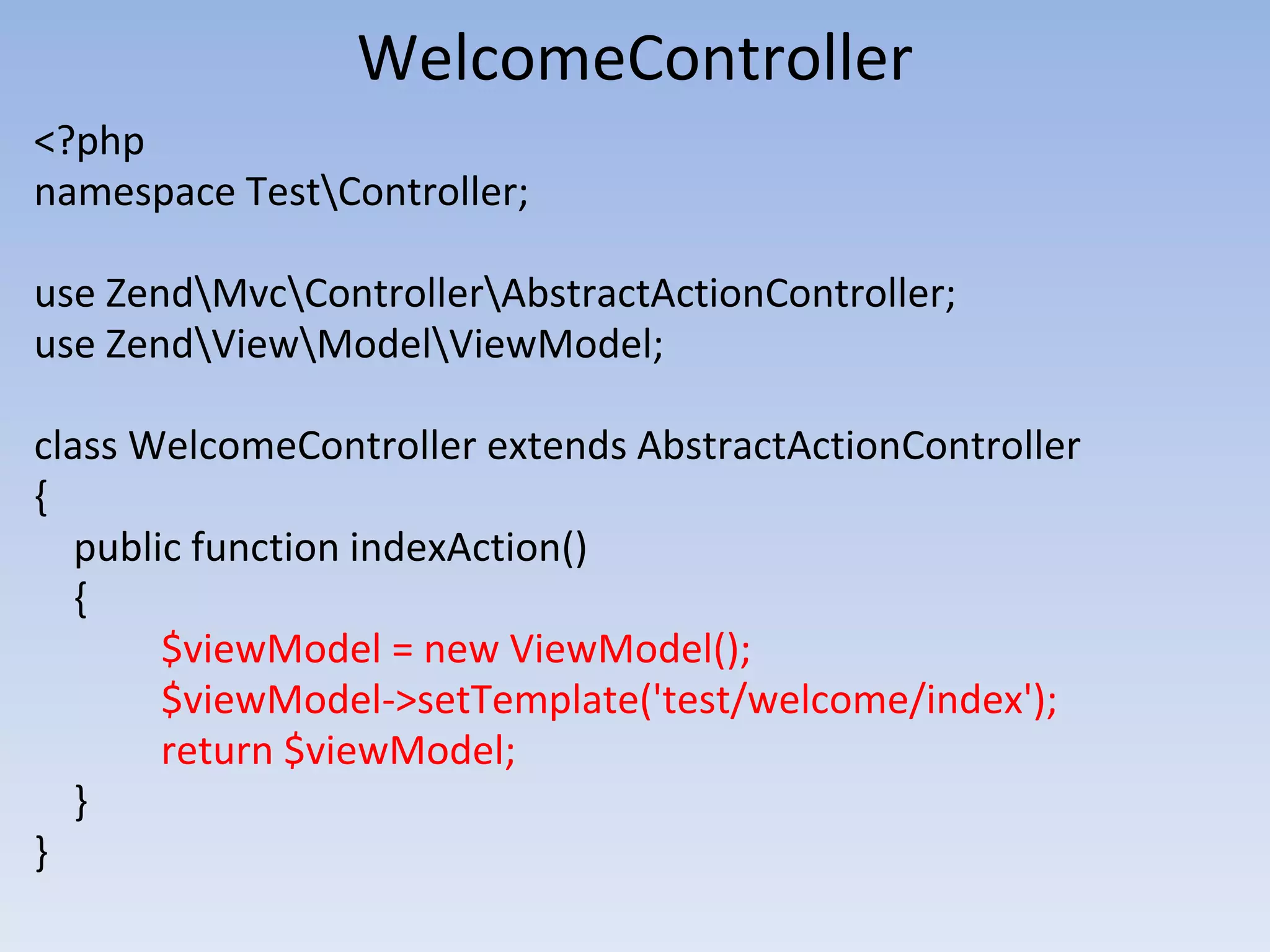 WelcomeController

<?php
namespace Test\Controller;

use Zend\Mvc\Controller\AbstractActionController;
use Zend\View\Model\ViewModel;

class WelcomeController extends AbstractActionController
{
public function indexAction()
{
$viewModel = new ViewModel();
$viewModel->setTemplate('test/welcome/index');
return $viewModel;
}
}